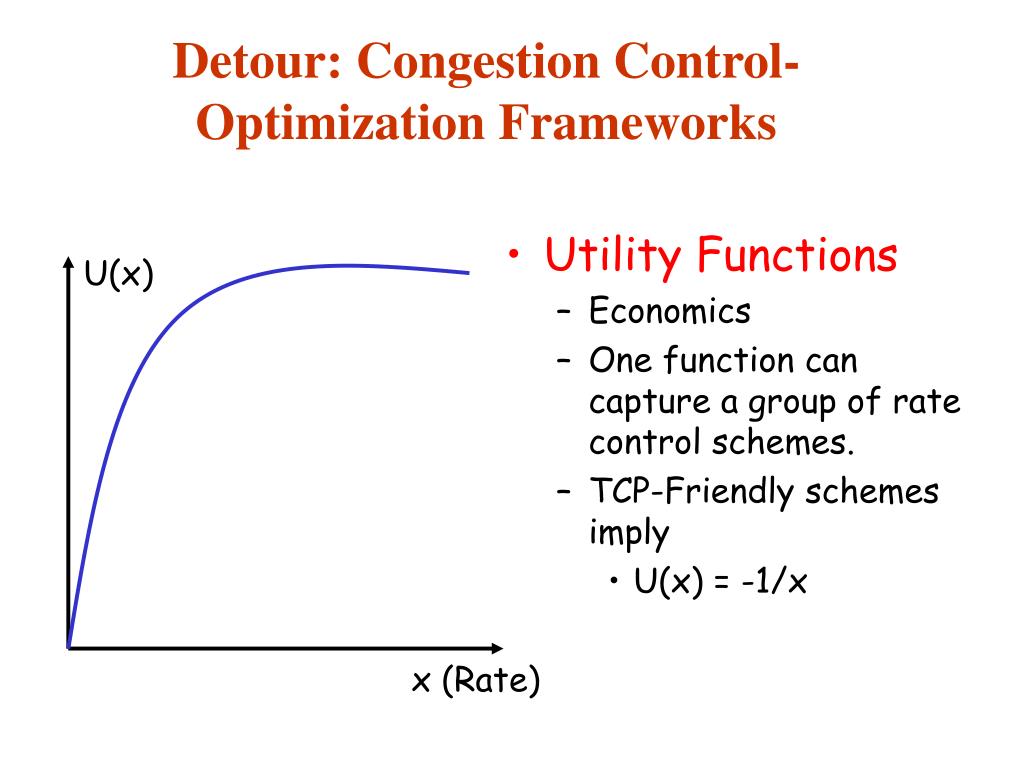 Detour: Congestion Control-Optimization Frameworks

U(x)

x (Rate)

• Utility Functions
– Economics
– One function can capture a group of rate control schemes.
– TCP-Friendly schemes imply
• U(x) = -1/x